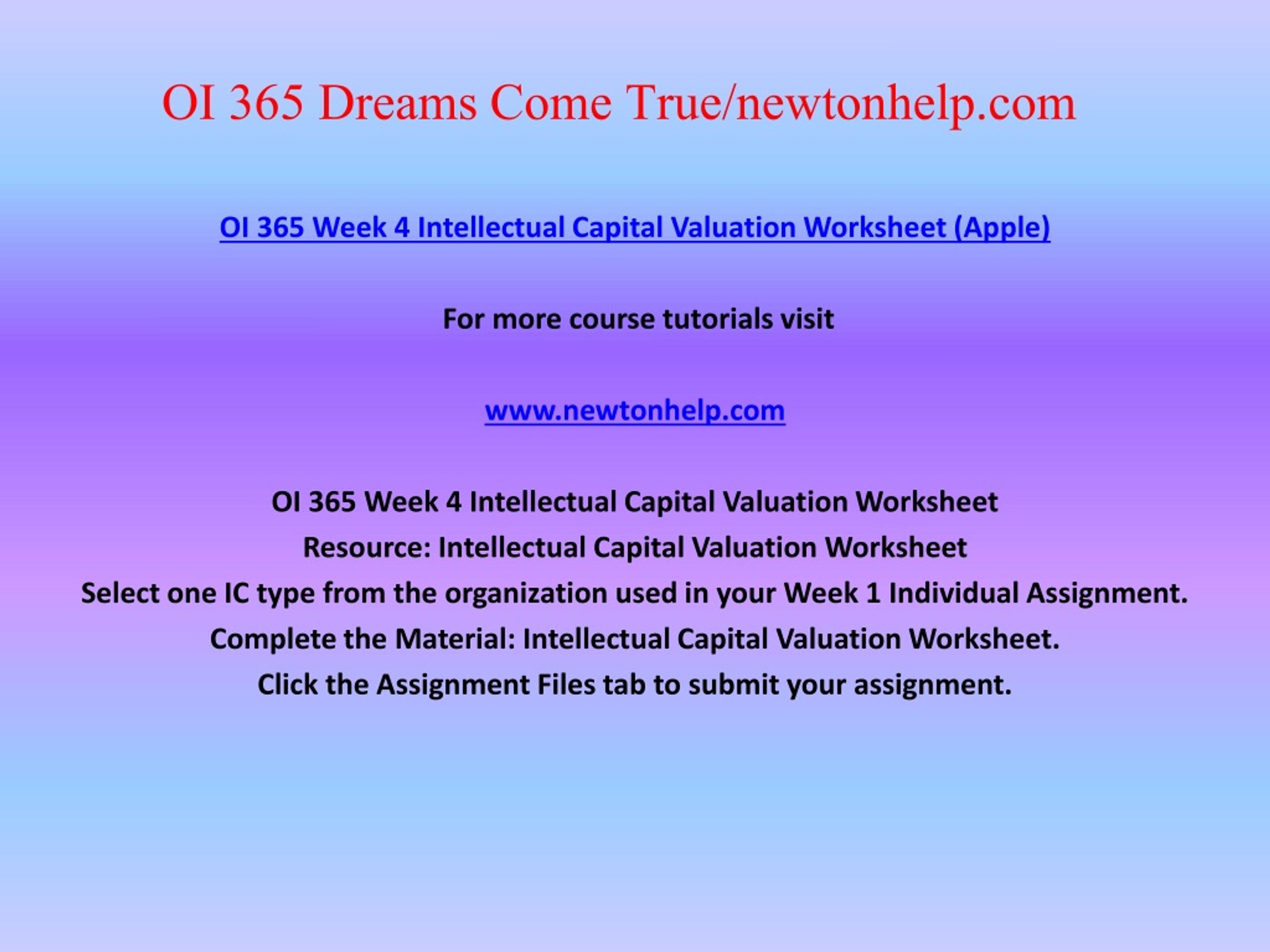 OI 365 Dreams Come True/newtonhelp.com

OI 365 Week 4 Intellectual Capital Valuation Worksheet (Apple)

For more course tutorials visit

www.newtonhelp.com

OI 365 Week 4 Intellectual Capital Valuation Worksheet
Resource: Intellectual Capital Valuation Worksheet
Select one IC type from the organization used in your Week 1 Individual Assignment.
Complete the Material: Intellectual Capital Valuation Worksheet.
Click the Assignment Files tab to submit your assignment.